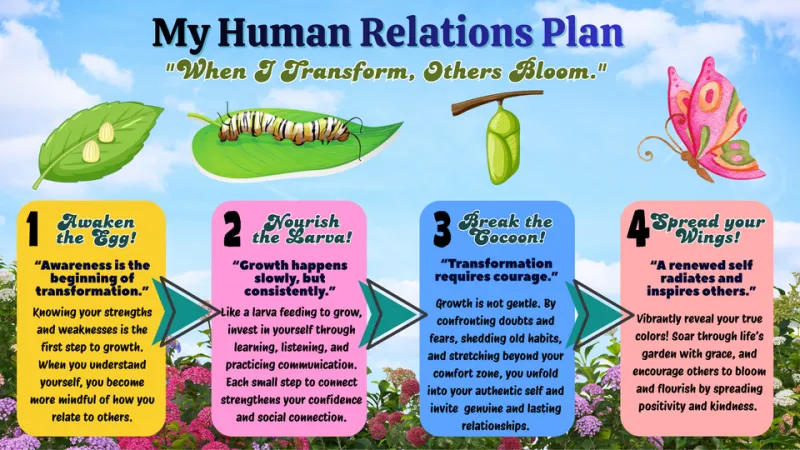 My Human Relations Plan

"When I Transform, Others Bloom."

1 Awaken the Egg!

"Awareness is the beginning of transformation."

Knowing your strengths and weaknesses is the first step to growth. When you understand yourself, you become more mindful of how you relate to others.

2 Nourish the Larva!

"Growth happens slowly, but consistently."

Like a larva feeding to grow, invest in yourself through learning, listening, and practicing communication. Each small step to connect strengthens your confidence and social connection.

3 Break the Cocoon!

"Transformation requires courage."

Growth is not gentle. By confronting doubts and fears, shedding old habits, and stretching beyond your comfort zone, you unfold into your authentic self and invite genuine and lasting relationships.

4 Spread your Wings!

"A renewed self radiates and inspires others."

Vibrantly reveal your true colors! Soar through life's garden with grace, and encourage others to bloom and flourish by spreading positivity and kindness.